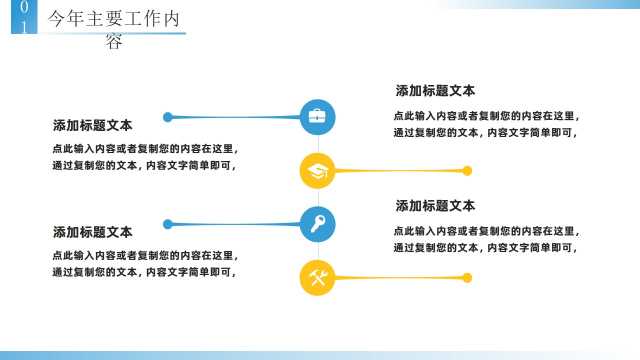 01

今年主要工作内容

添加标题文本

点此输入内容或者复制您的内容在这里，通过复制您的文本，内容文字简单即可，

添加标题文本

点此输入内容或者复制您的内容在这里，通过复制您的文本，内容文字简单即可，

添加标题文本

点此输入内容或者复制您的内容在这里，通过复制您的文本，内容文字简单即可，

添加标题文本

点此输入内容或者复制您的内容在这里，通过复制您的文本，内容文字简单即可，